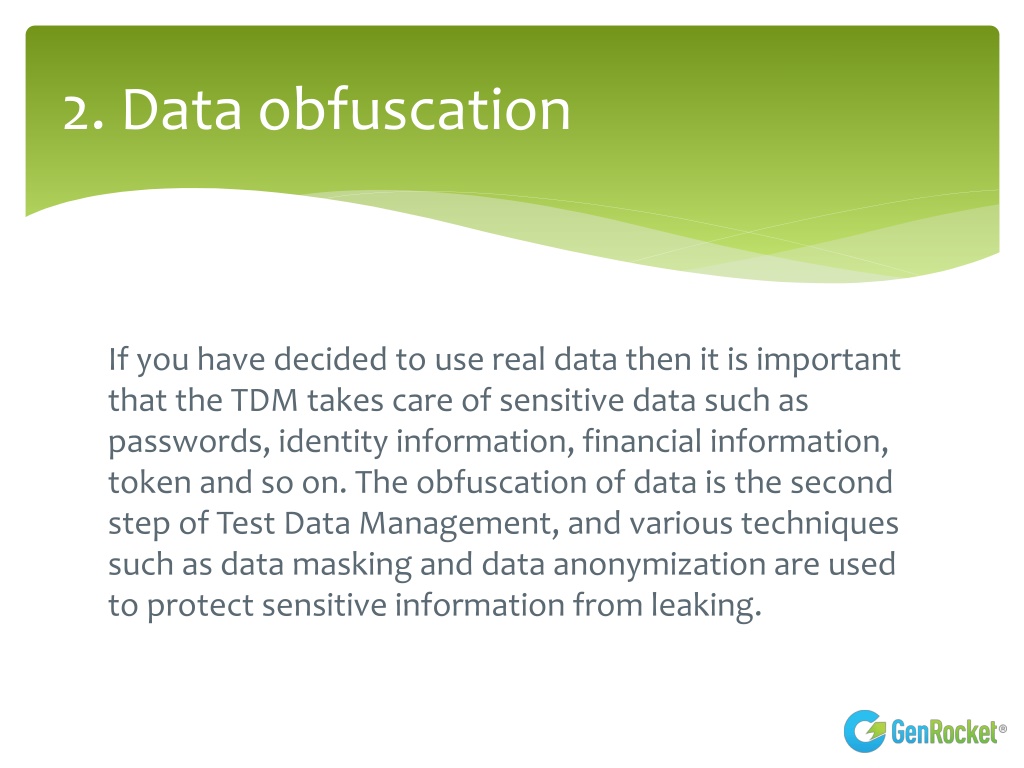 2. Data obfuscation

If you have decided to use real data then it is important that the TDM takes care of sensitive data such as passwords, identity information, financial information, token and so on. The obfuscation of data is the second step of Test Data Management, and various techniques such as data masking and data anonymization are used to protect sensitive information from leaking.

GenRocket®